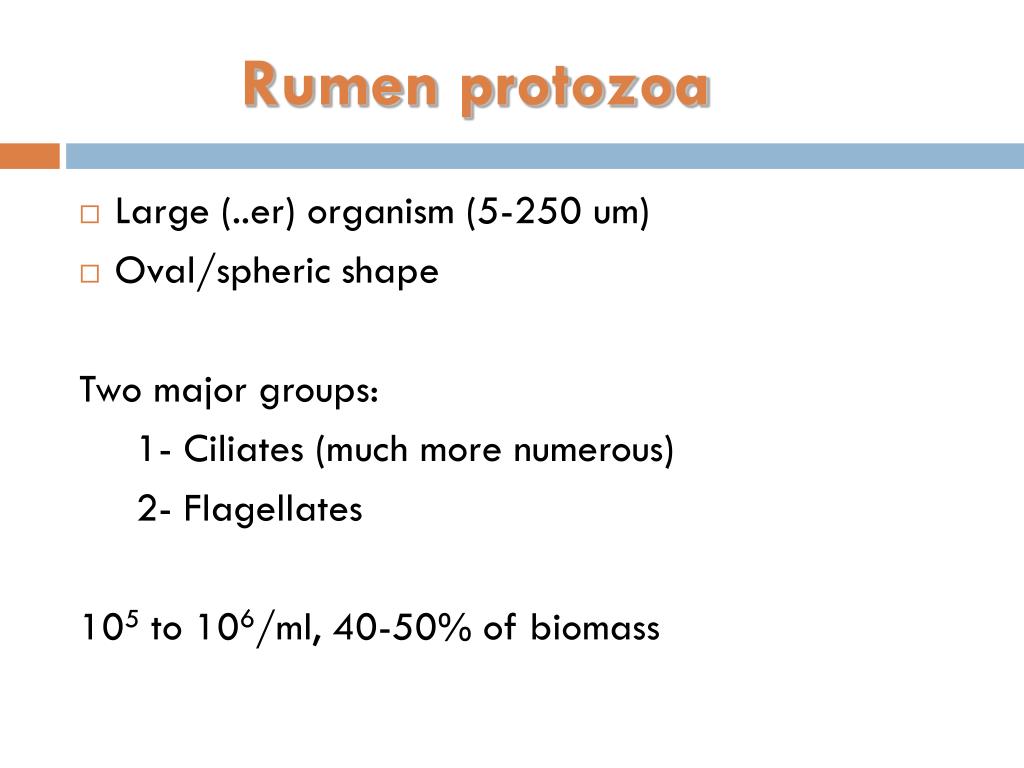 Rumen protozoa

□ Large (..er) organism (5-250 um)
□ Oval/spheric shape

Two major groups:
1- Ciliates (much more numerous)
2- Flagellates

$10^5$ to $10^6$/ml, 40-50% of biomass